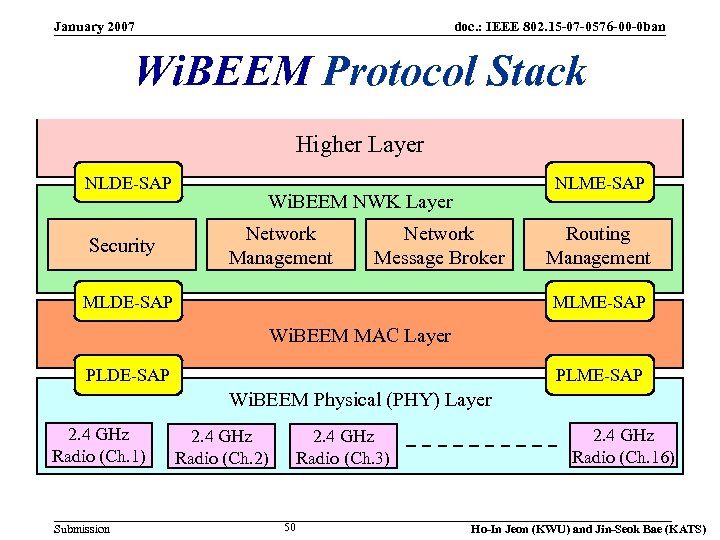 January 2007

doc.: IEEE 802.15-07-0576-00-0ban

WiBEEM Protocol Stack

Higher Layer

NLDE-SAP

NLME-SAP

WiBEEM NWK Layer

Security

Network Management

Network Message Broker

Routing Management

MLDE-SAP

MLME-SAP

WiBEEM MAC Layer

PLDE-SAP

PLME-SAP

WiBEEM Physical (PHY) Layer

2.4 GHz Radio (Ch.1)

2.4 GHz Radio (Ch.2)

2.4 GHz Radio (Ch.3)

2.4 GHz Radio (Ch.16)

Submission

50

Ho-In Jeon (KWU) and Jin-Seok Bae (KATS)